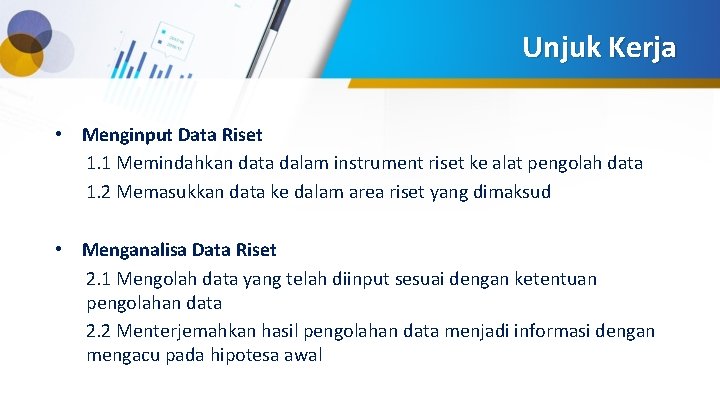 Unjuk Kerja

• Menginput Data Riset

1.1 Memindahkan data dalam instrument riset ke alat pengolah data

1.2 Memasukkan data ke dalam area riset yang dimaksud

• Menganalisa Data Riset

2.1 Mengolah data yang telah diinput sesuai dengan ketentuan pengolahan data

2.2 Menterjemahkan hasil pengolahan data menjadi informasi dengan mengacu pada hipotesa awal